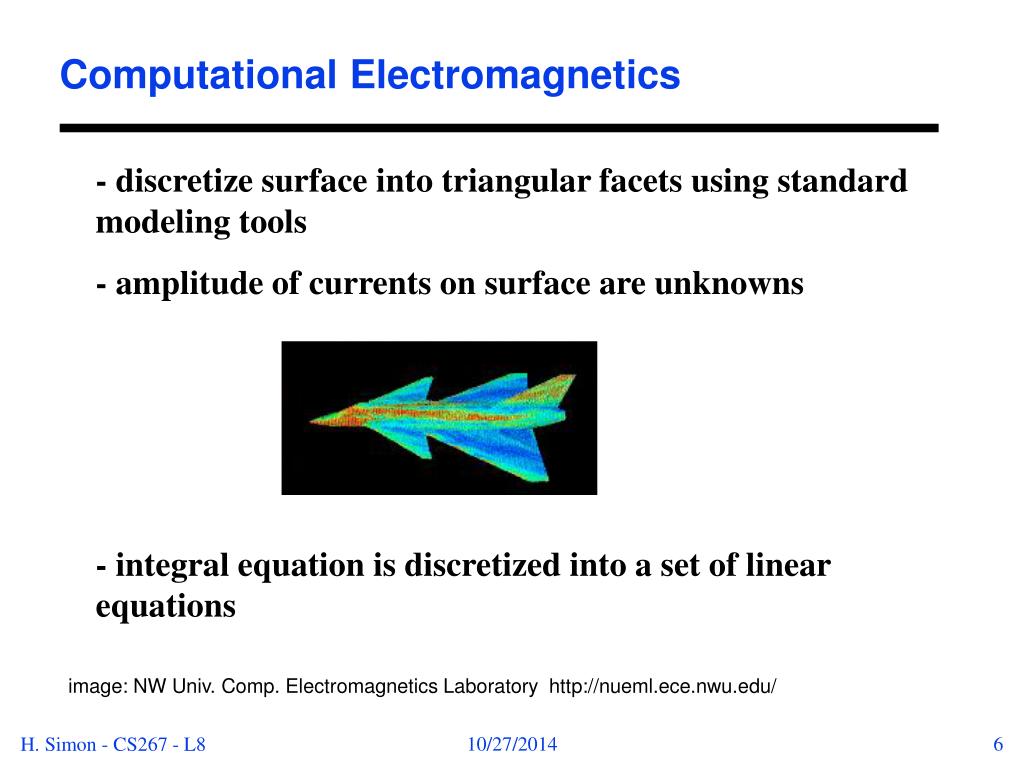 Computational Electromagnetics

- discretize surface into triangular facets using standard modeling tools

- amplitude of currents on surface are unknowns

- integral equation is discretized into a set of linear equations

image: NW Univ. Comp. Electromagnetics Laboratory http://nueml.ece.nwu.edu/

H. Simon - CS267 - L8

10/27/2014

6